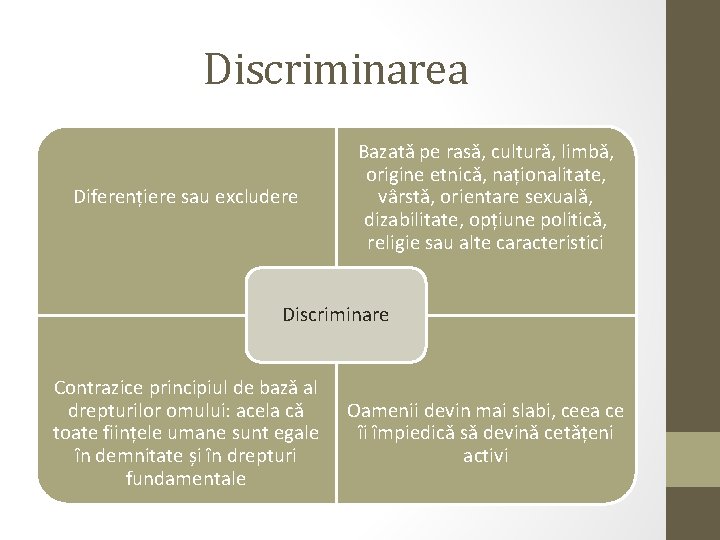 Discriminarea

Diferențiere sau excludere

Bazată pe rasă, cultură, limbă, origine etnică, naționalitate, vârstă, orientare sexuală, dizabilitate, opțiune politică, religie sau alte caracteristici

Discriminare

Contrazice principiul de bază al drepturilor omului: acela că toate ființele umane sunt egale în demnitate și în drepturi fundamentale

Oamenii devin mai slabi, ceea ce îi împiedică să devină cetățeni activi